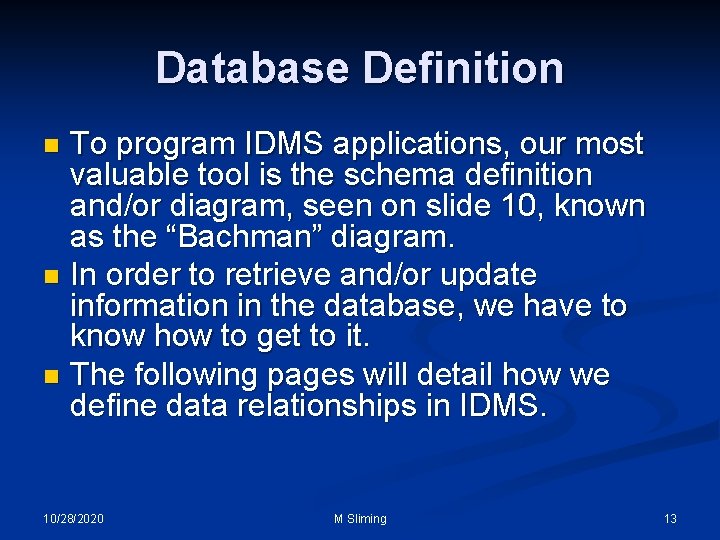 Database Definition

• To program IDMS applications, our most valuable tool is the schema definition and/or diagram, seen on slide 10, known as the "Bachman" diagram.
• In order to retrieve and/or update information in the database, we have to know how to get to it.
• The following pages will detail how we define data relationships in IDMS.

10/28/2020 M Sliming 13